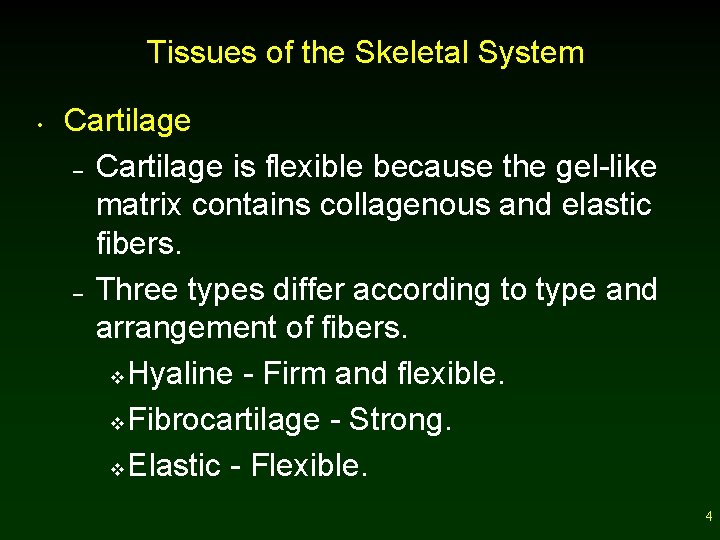 Tissues of the Skeletal System

• Cartilage

– Cartilage is flexible because the gel-like matrix contains collagenous and elastic fibers.

– Three types differ according to type and arrangement of fibers.

❖ Hyaline - Firm and flexible.

❖ Fibrocartilage - Strong.

❖ Elastic - Flexible.

4